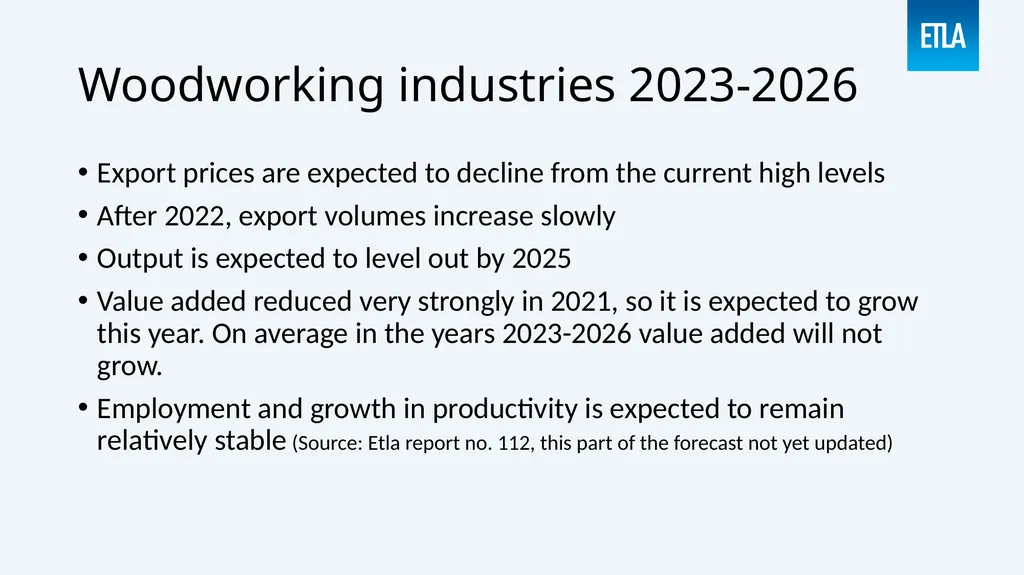 ETLA

Woodworking industries 2023-2026

• Export prices are expected to decline from the current high levels
• After 2022, export volumes increase slowly
• Output is expected to level out by 2025
• Value added reduced very strongly in 2021, so it is expected to grow this year. On average in the years 2023-2026 value added will not grow.
• Employment and growth in productivity is expected to remain relatively stable (Source: Etla report no. 112, this part of the forecast not yet updated)